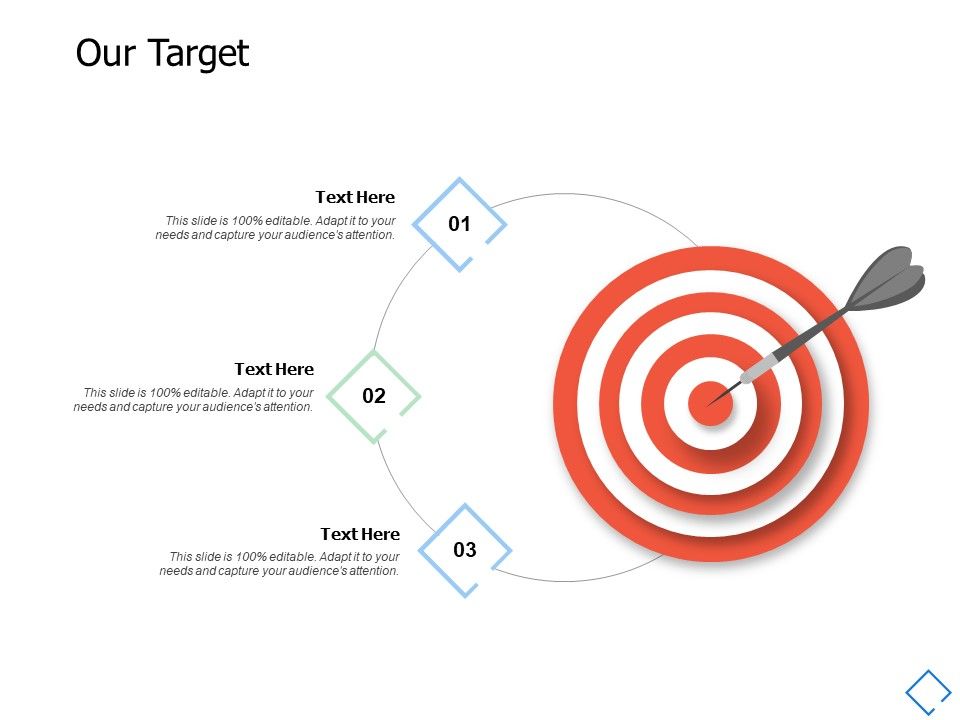 Our Target

Text Here
This slide is 100% editable. Adapt it to your needs and capture your audience's attention.

01

Text Here
This slide is 100% editable. Adapt it to your needs and capture your audience's attention.

02

Text Here
This slide is 100% editable. Adapt it to your needs and capture your audience's attention.

03